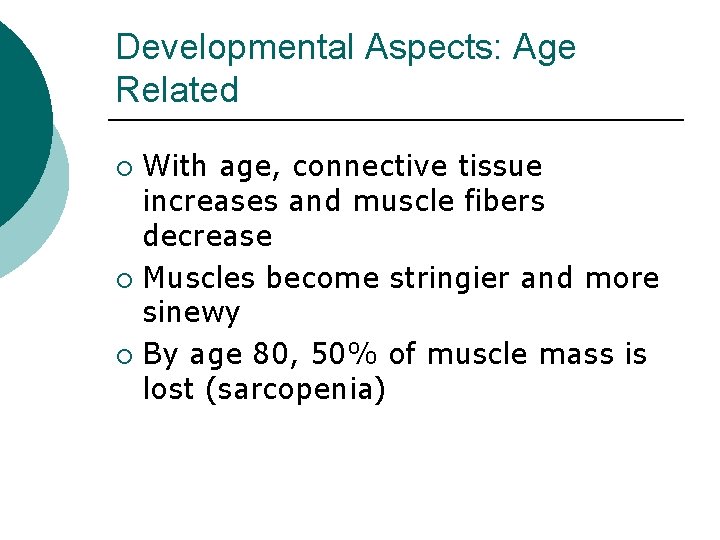 Developmental Aspects: Age Related

- With age, connective tissue increases and muscle fibers decrease
- Muscles become stringier and more sinewy
- By age 80, 50% of muscle mass is lost (sarcopenia)